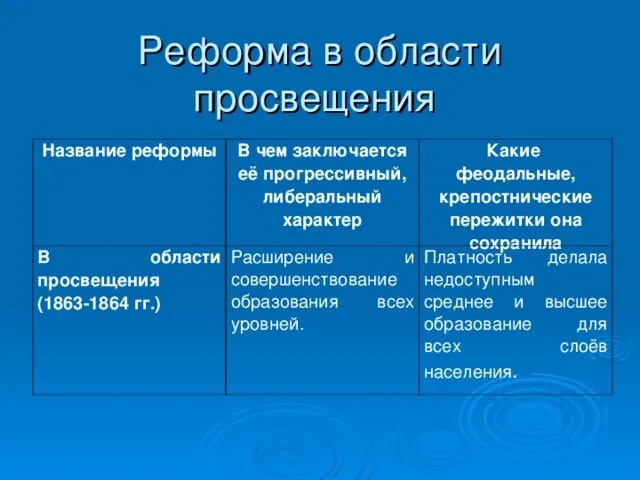 Реформа в области просвещения

| Название реформы | В чем заключается её прогрессивный, либеральный характер | Какие феодальные, крепостнические пережитки она сохранила |
|---|---|---|
| В области просвещения (1863-1864 гг.) | Расширение и совершенствование образования всех уровней. | Платность делала недоступным среднее и высшее образование для всех слоёв населения. |